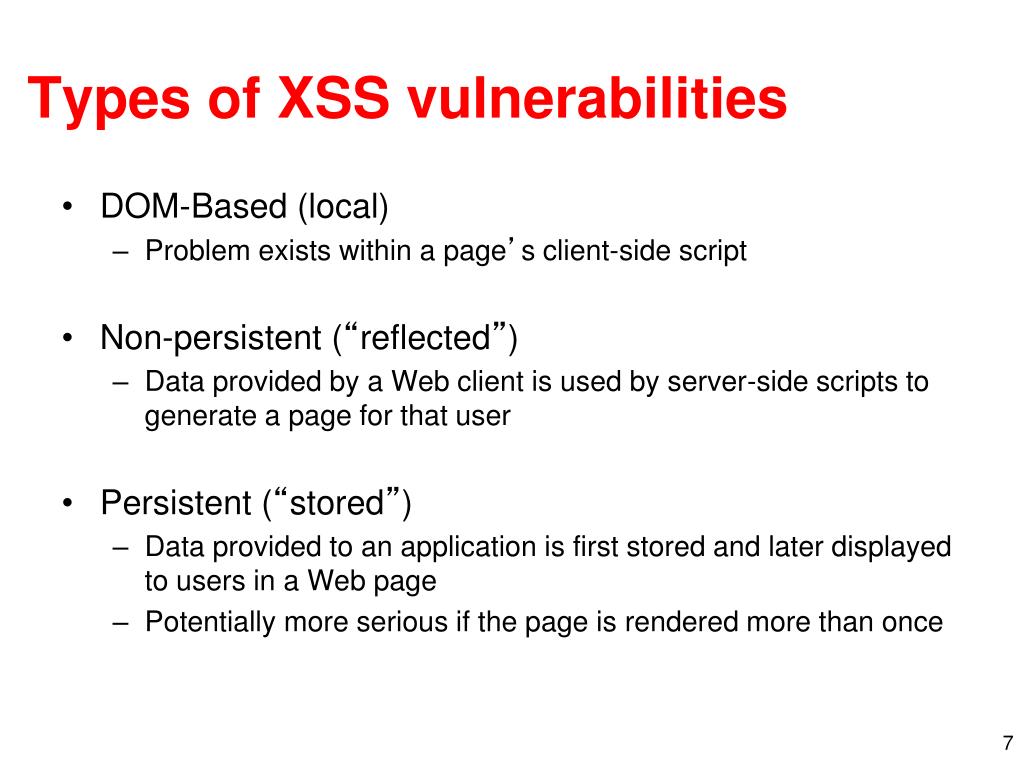 Types of XSS vulnerabilities

• DOM-Based (local)
  – Problem exists within a page’s client-side script

• Non-persistent (“reflected”)
  – Data provided by a Web client is used by server-side scripts to generate a page for that user

• Persistent (“stored”)
  – Data provided to an application is first stored and later displayed to users in a Web page
  – Potentially more serious if the page is rendered more than once

7